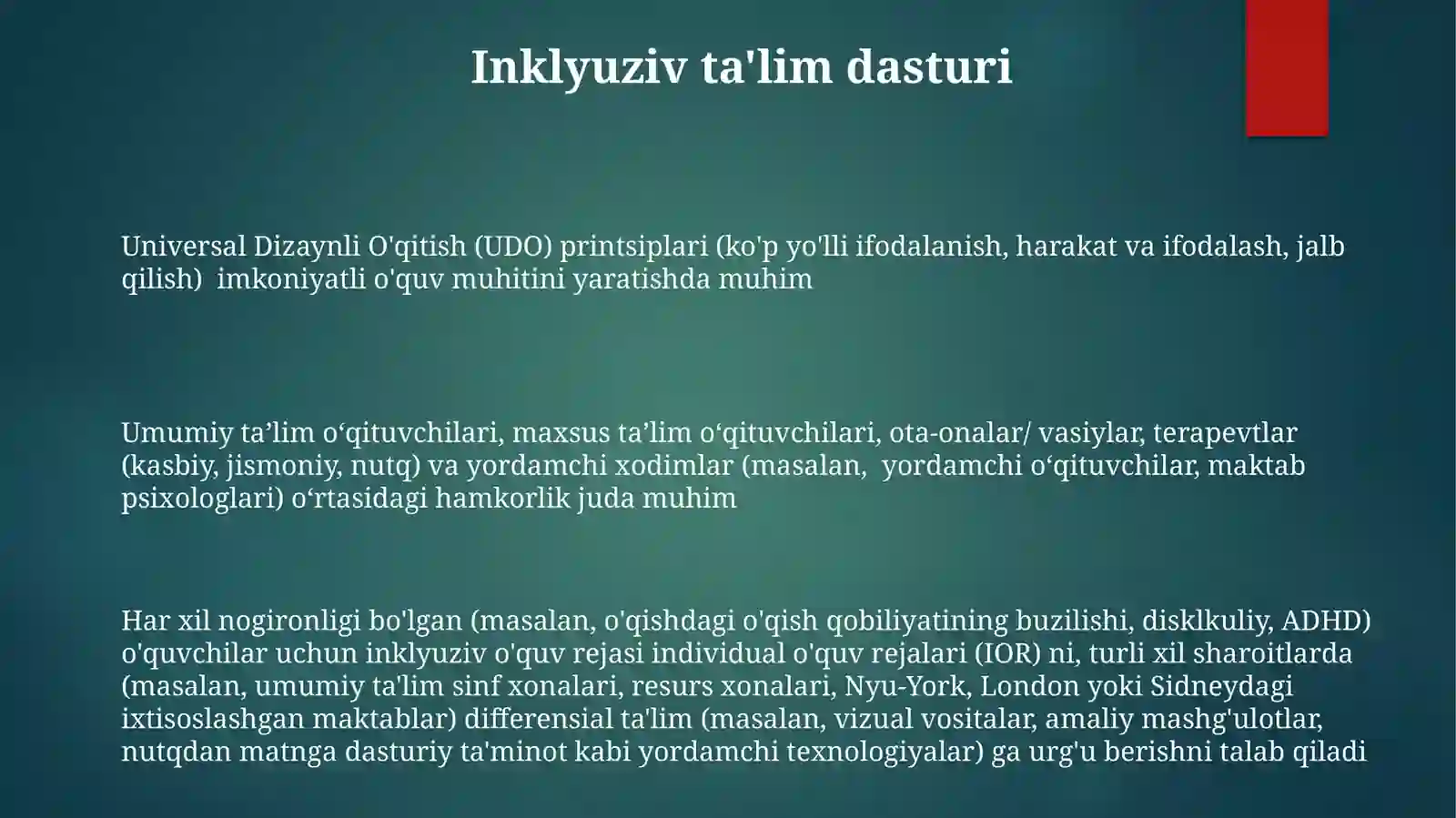 Inklyuziv ta'lim dasturi

Universal Dizaynli O'qitish (UDO) printsiplari (ko'p yo'lli ifodalanish, harakat va ifodalash, jalb qilish) imkoniyatli o'quv muhitini yaratishda muhim

Umumiy ta’lim o‘qituvchilari, maxsus ta’lim o‘qituvchilari, ota-onalar/ vasiylar, terapevtlar (kasbiy, jismoniy, nutq) va yordamchi xodimlar (masalan, yordamchi o‘qituvchilar, maktab psixologlari) o‘rtasidagi hamkorlik juda muhim

Har xil nogironligi bo'lgan (masalan, o'qishdagi o'qish qobiliyatining buzilishi, disklkuliy, ADHD) o'quvchilar uchun inklyuziv o'quv rejasi individual o'quv rejalari (IOR) ni, turli xil sharoitlarda (masalan, umumiy ta'lim sinf xonalari, resurs xonalari, Nyu-York, London yoki Sidneydagi ixtisoslashgan maktablar) differensial ta'lim (masalan, vizual vositalar, amaliy mashg'ulotlar, nutqdan matnga dasturiy ta'minot kabi yordamchi texnologiyalar) ga urg'u berishni talab qiladi